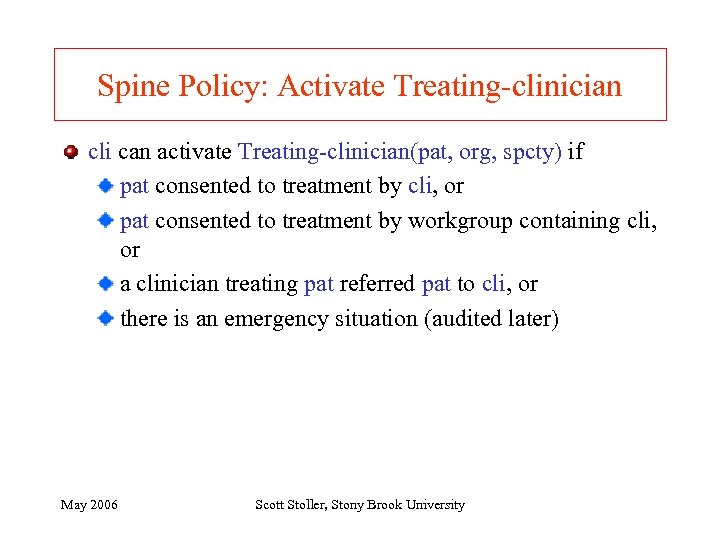 Spine Policy: Activate Treating-clinician

cli can activate Treating-clinician(pat, org, spcty) if

pat consented to treatment by cli, or

pat consented to treatment by workgroup containing cli, or

a clinician treating pat referred pat to cli, or

there is an emergency situation (audited later)

May 2006

Scott Stoller, Stony Brook University